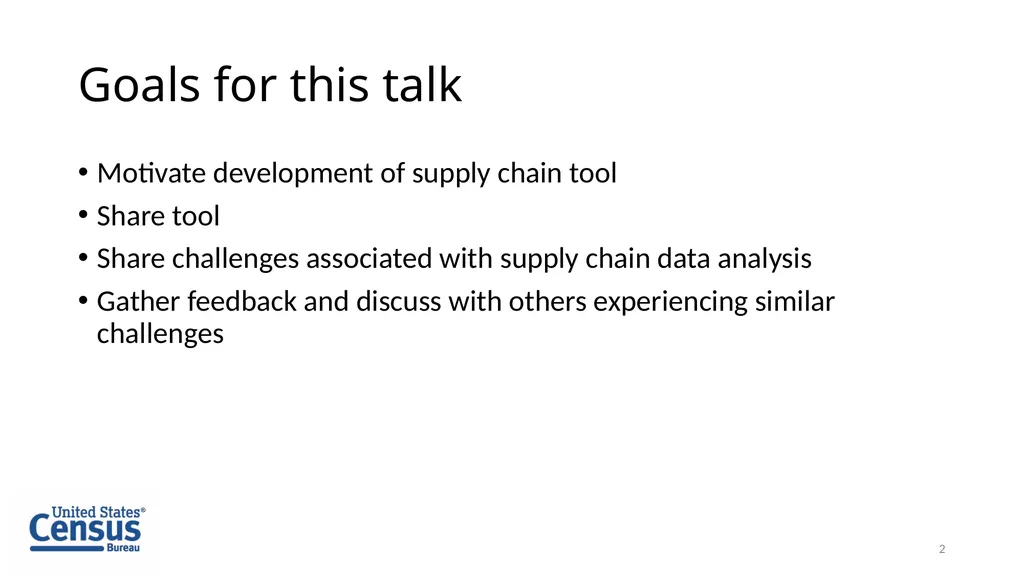 Goals for this talk

• Motivate development of supply chain tool
• Share tool
• Share challenges associated with supply chain data analysis
• Gather feedback and discuss with others experiencing similar challenges

United States® Census Bureau

2